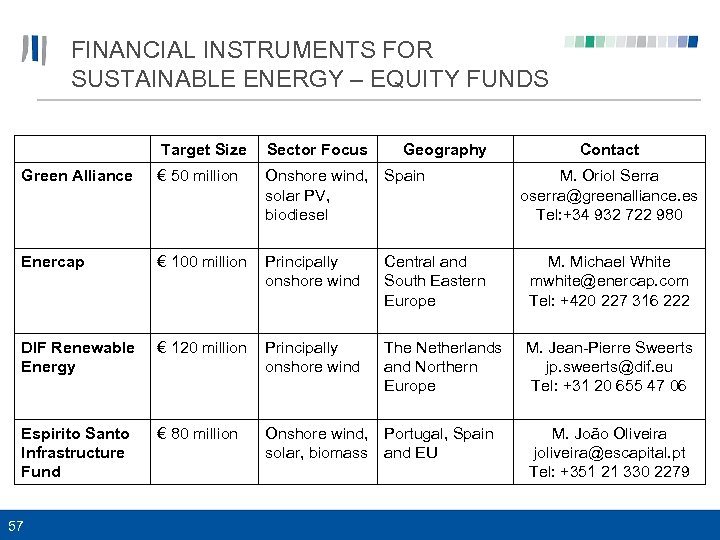 FINANCIAL INSTRUMENTS FOR SUSTAINABLE ENERGY – EQUITY FUNDS

| | Target Size | Sector Focus | Geography | Contact |
|---|---|---|---|---|
| Green Alliance | € 50 million | Onshore wind, solar PV, biodiesel | Spain | M. Oriol Serra oserra@greenalliance.es Tel:+34 932 722 980 |
| Enercap | € 100 million | Principally onshore wind | Central and South Eastern Europe | M. Michael White mwhite@enercap.com Tel: +420 227 316 222 |
| DIF Renewable Energy | € 120 million | Principally onshore wind | The Netherlands and Northern Europe | M. Jean-Pierre Sweerts jp.sweerts@dif.eu Tel: +31 20 655 47 06 |
| Espirito Santo Infrastructure Fund | € 80 million | Onshore wind, solar, biomass | Portugal, Spain and EU | M. João Oliveira joliveira@escapital.pt Tel: +351 21 330 2279 |

57